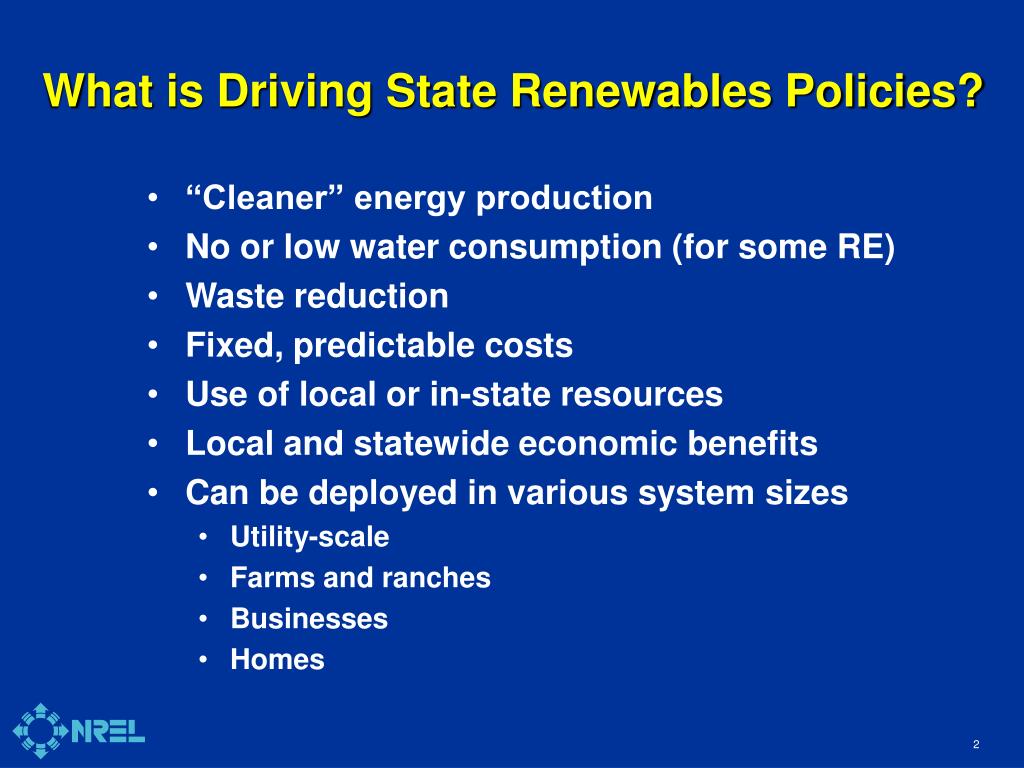 What is Driving State Renewables Policies?

• “Cleaner” energy production
• No or low water consumption (for some RE)
• Waste reduction
• Fixed, predictable costs
• Use of local or in-state resources
• Local and statewide economic benefits
• Can be deployed in various system sizes
 • Utility-scale
 • Farms and ranches
 • Businesses
 • Homes

NREL

2